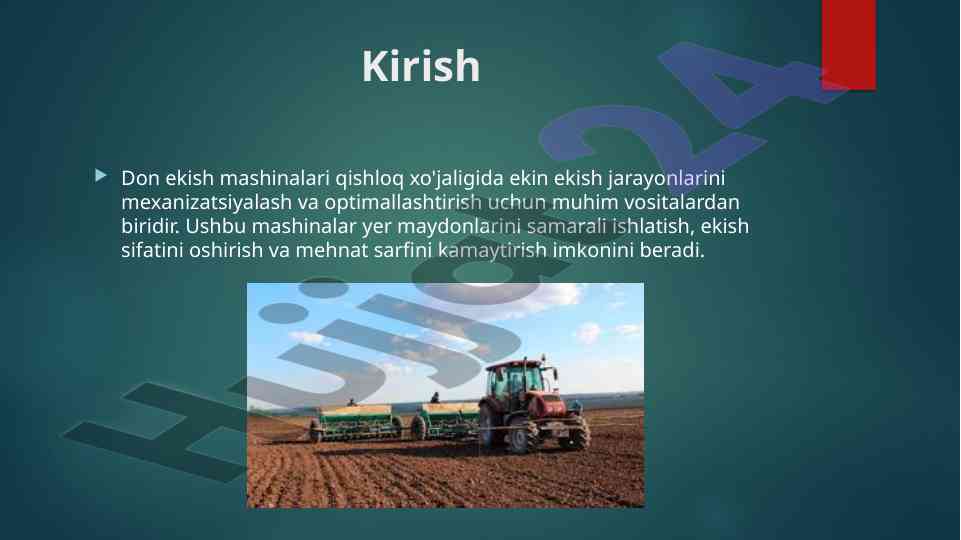 Kirish

Don ekish mashinalari qishloq xo'jaligida ekin ekish jarayonlarini mexanizatsiyalash va optimallashtirish uchun muhim vositalardan biridir. Ushbu mashinalar yer maydonlarini samarali ishlatish, ekish sifatini oshirish va mehnat sarfini kamaytirish imkonini beradi.

Hujjat24